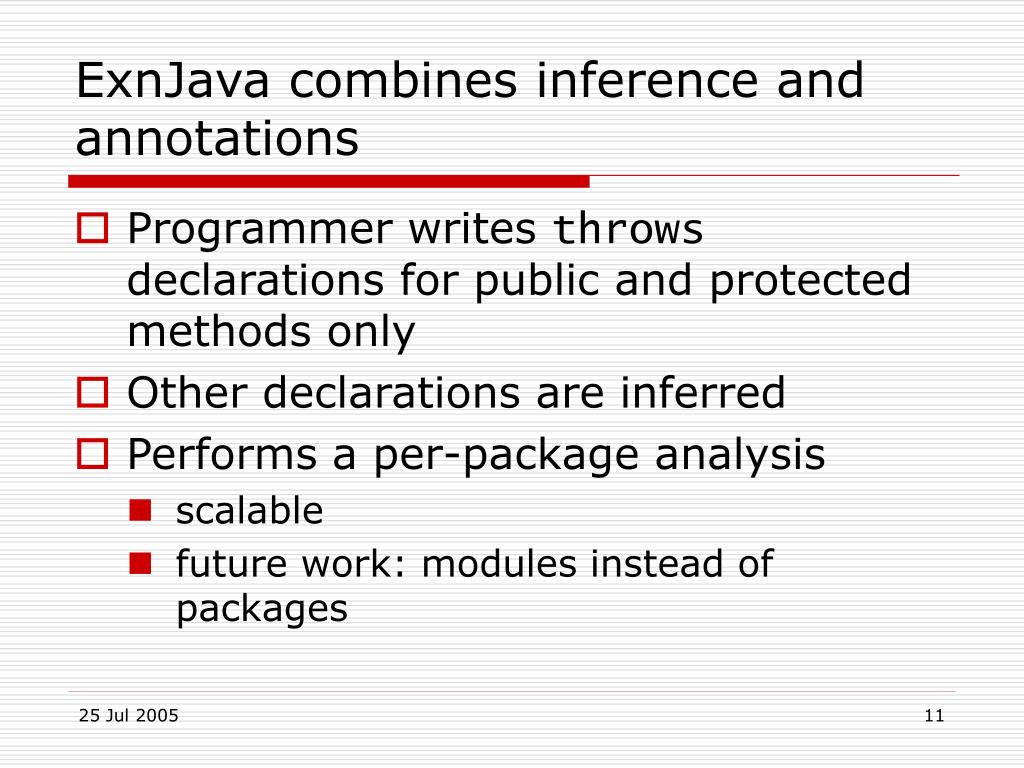 ExnJava combines inference and annotations

Programmer writes throws declarations for public and protected methods only

Other declarations are inferred

Performs a per-package analysis

scalable

future work: modules instead of packages

25 Jul 2005

11